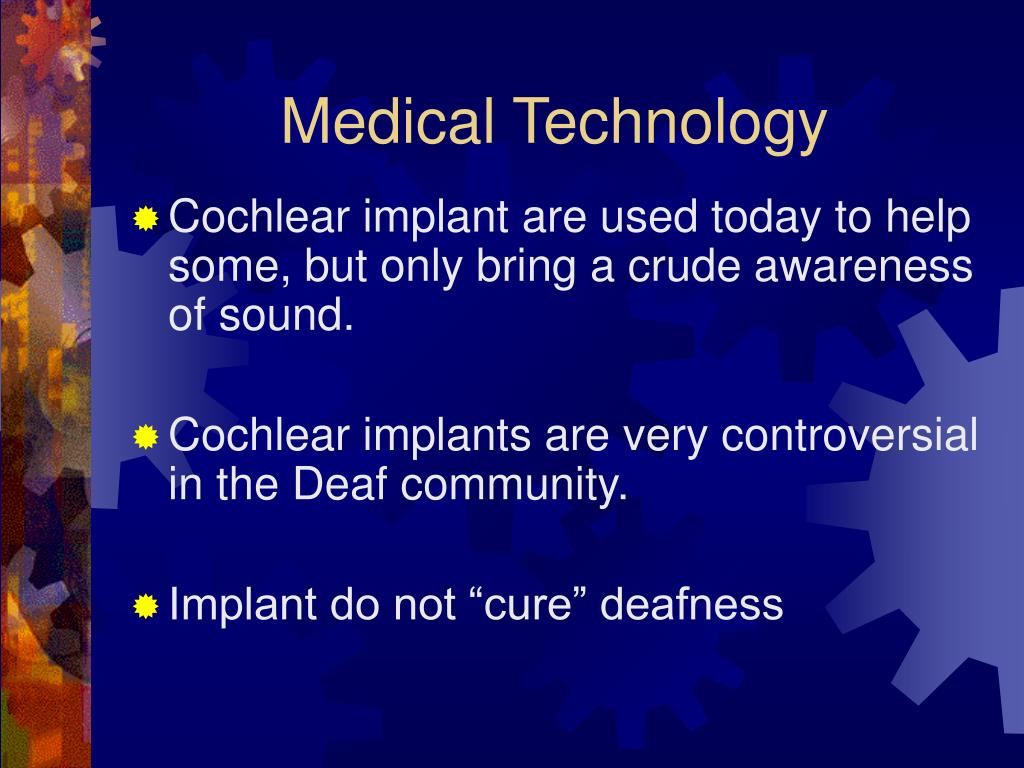 Medical Technology

Cochlear implant are used today to help some, but only bring a crude awareness of sound.

Cochlear implants are very controversial in the Deaf community.

Implant do not “cure” deafness